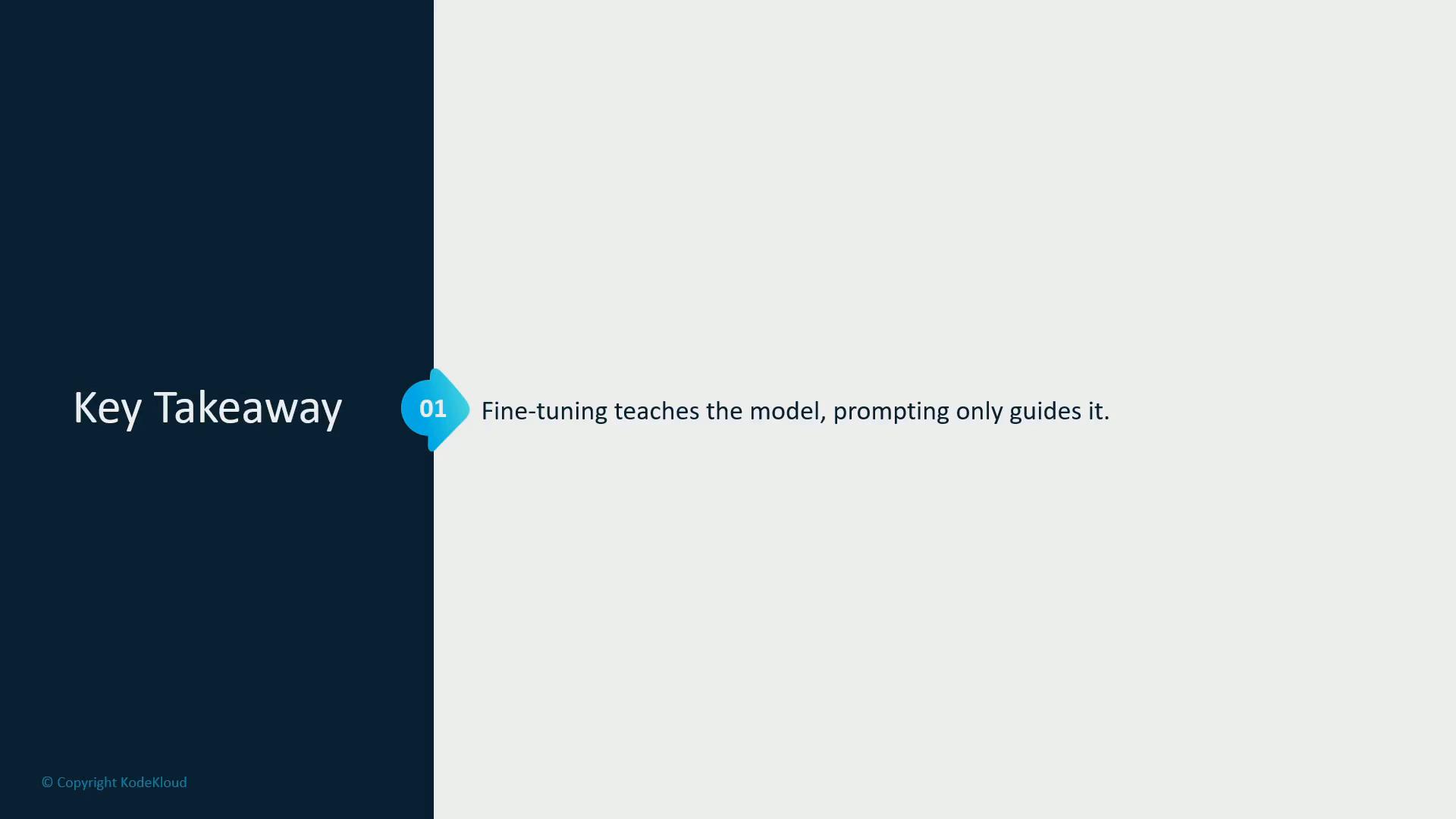 Key Takeaway

01

Fine-tuning teaches the model, prompting only guides it.

© Copyright KodeKloud